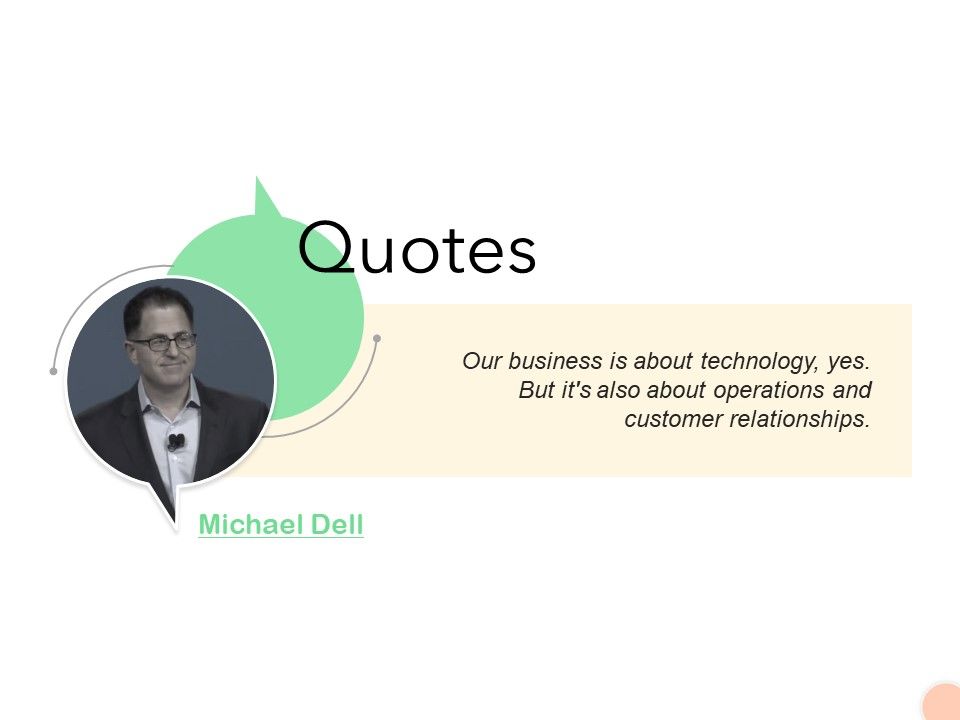 Quotes

Our business is about technology, yes. But it's also about operations and customer relationships.

Michael Dell